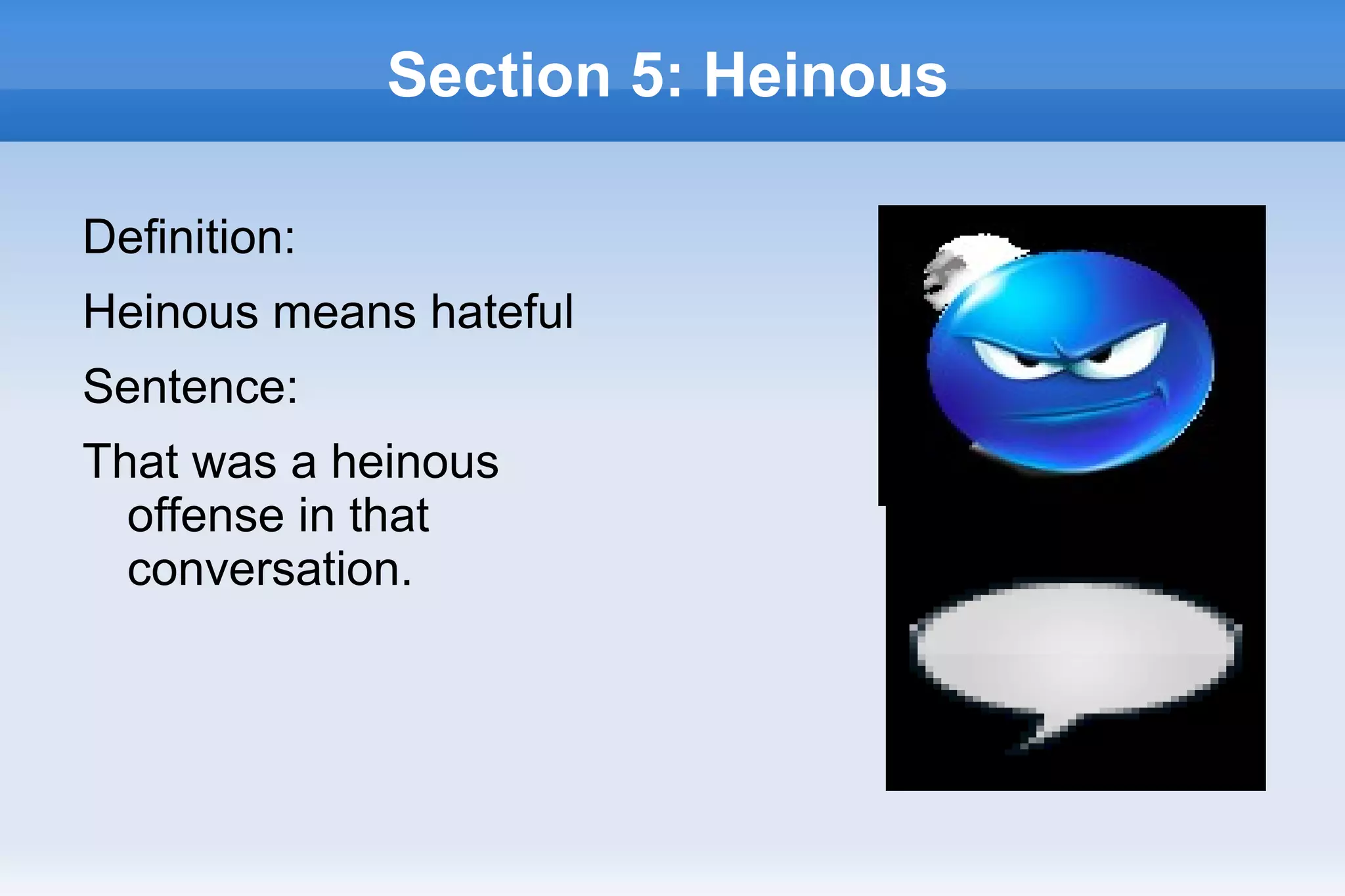 Section 5: Heinous

Definition:

Heinous means hateful

Sentence:

That was a heinous offense in that conversation.